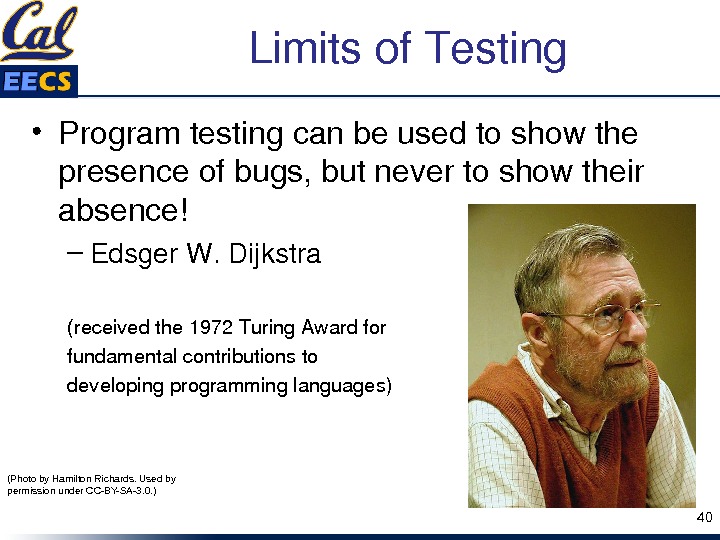 Cal
EECS

Limits of Testing

• Program testing can be used to show the presence of bugs, but never to show their absence!
– Edsger W. Dijkstra

(received the 1972 Turing Award for fundamental contributions to developing programming languages)

(Photo by Hamilton Richards. Used by permission under CC-BY-SA-3.0.)

40